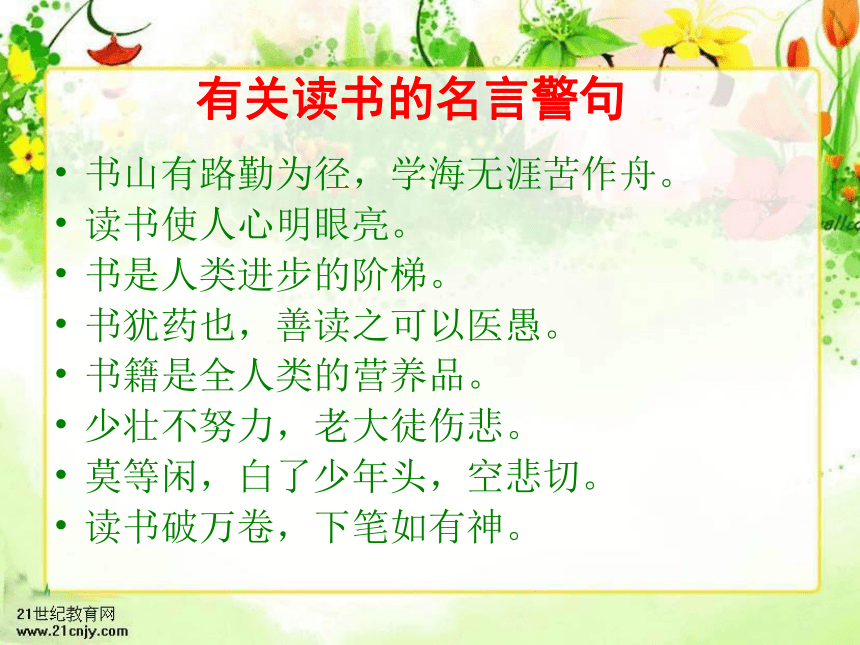 有关读书的名言警句

• 书山有路勤为径，学海无涯苦作舟。
• 读书使人心明眼亮。
• 书是人类进步的阶梯。
• 书犹药也，善读之可以医愚。
• 书籍是全人类的营养品。
• 少壮不努力，老大徒伤悲。
• 莫等闲，白了少年头，空悲切。
• 读书破万卷，下笔如有神。

21世纪教育网
www.21cnjy.com